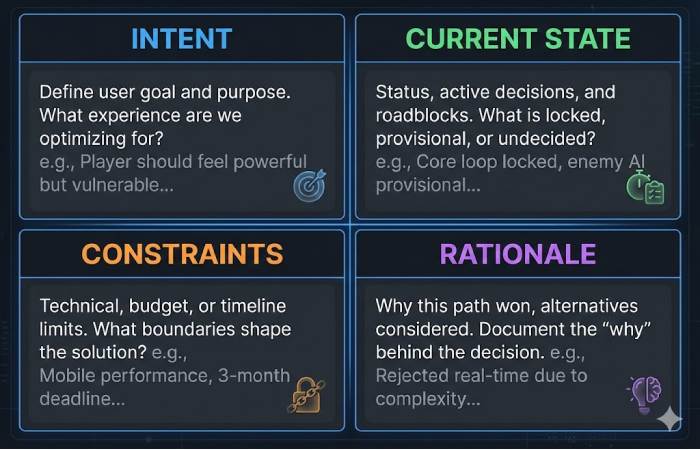 INTENT

Define user goal and purpose. What experience are we optimizing for? e.g., Player should feel powerful but vulnerable...

CURRENT STATE

Status, active decisions, and roadblocks. What is locked, provisional, or undecided? e.g., Core loop locked, enemy AI provisional...

CONSTRAINTS

Technical, budget, or timeline limits. What boundaries shape the solution? e.g., Mobile performance, 3-month deadline...

RATIONALE

Why this path won, alternatives considered. Document the "why" behind the decision. e.g., Rejected real-time due to complexity...